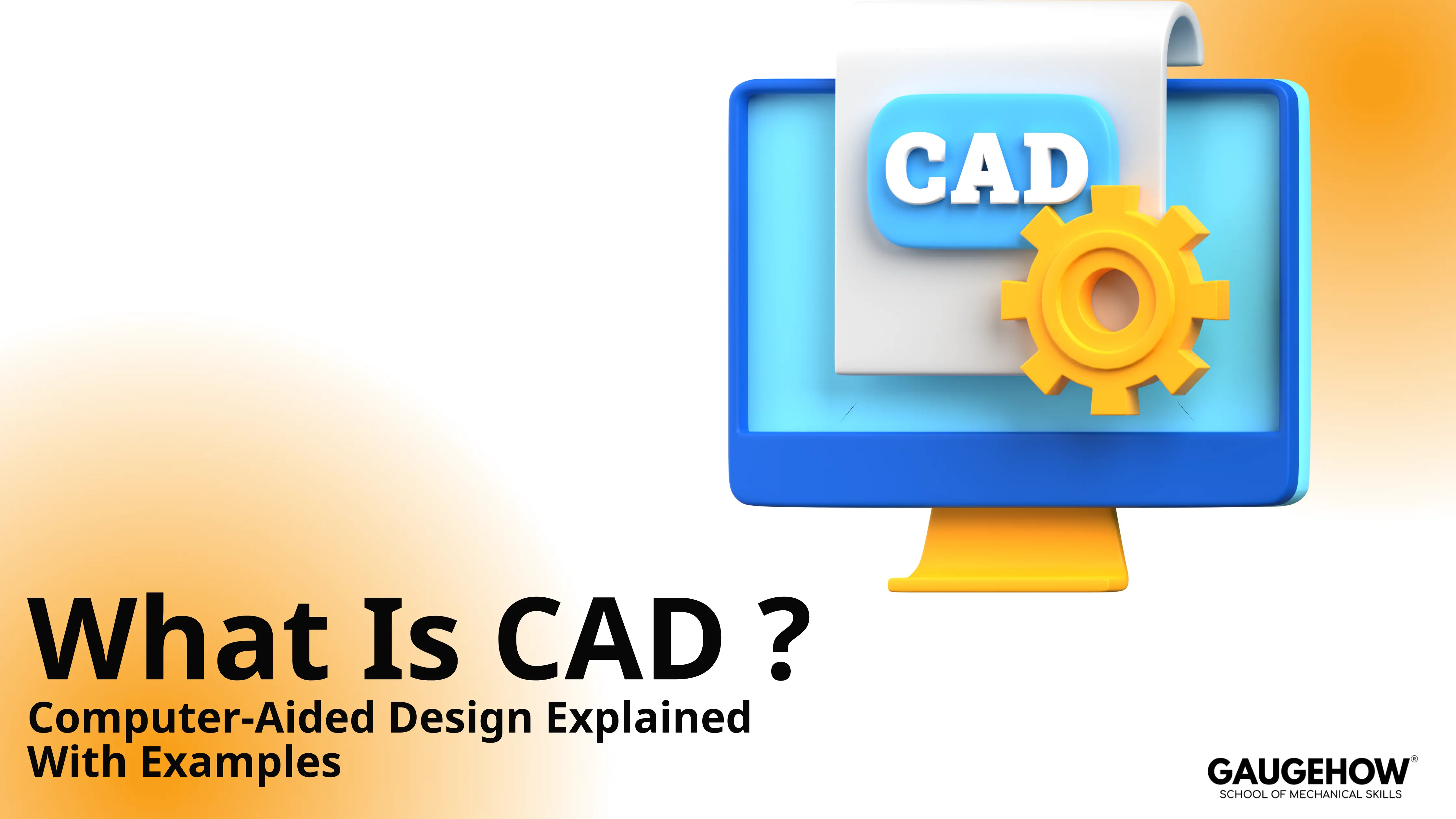 CAD

What Is CAD ?

Computer-Aided Design Explained With Examples

GAUGEHOW®
SCHOOL OF MECHANICAL SKILLS